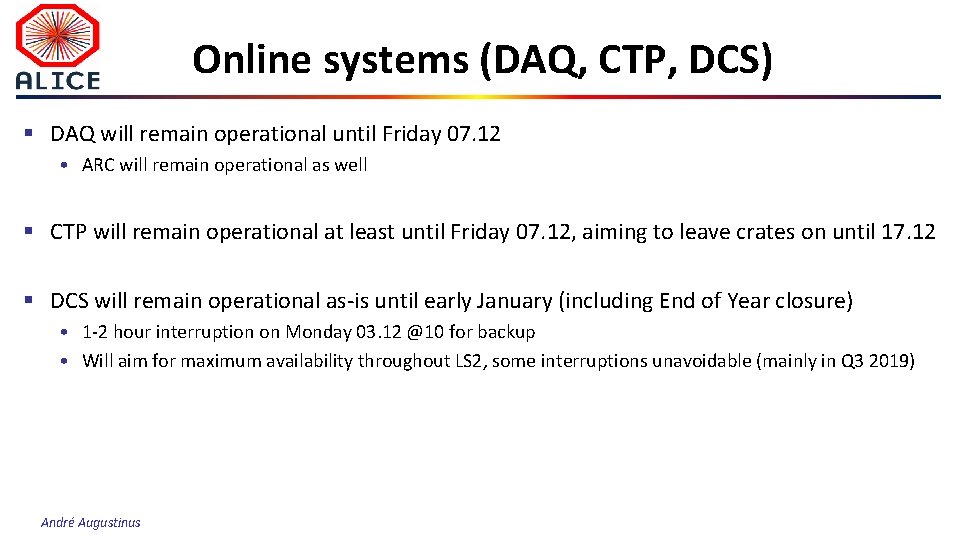 ALICE

Online systems (DAQ, CTP, DCS)

▪ DAQ will remain operational until Friday 07.12

• ARC will remain operational as well

▪ CTP will remain operational at least until Friday 07.12, aiming to leave crates on until 17.12

▪ DCS will remain operational as-is until early January (including End of Year closure)

• 1-2 hour interruption on Monday 03.12 @10 for backup
• Will aim for maximum availability throughout LS2, some interruptions unavoidable (mainly in Q3 2019)

André Augustinus